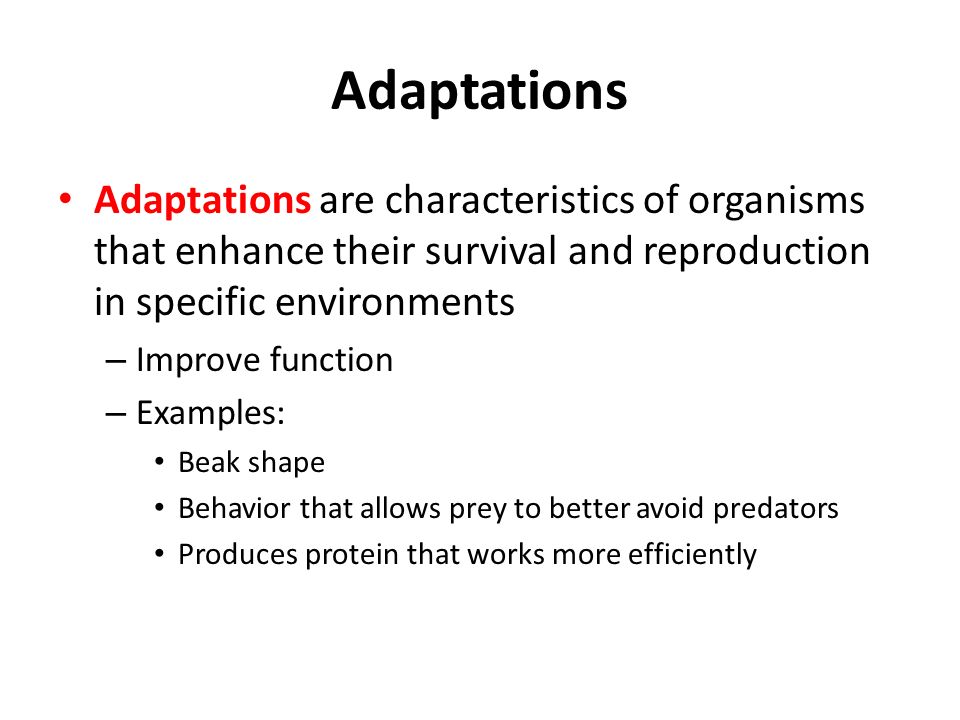 Adaptations

• Adaptations are characteristics of organisms that enhance their survival and reproduction in specific environments

– Improve function

– Examples:

• Beak shape

• Behavior that allows prey to better avoid predators

• Produces protein that works more efficiently